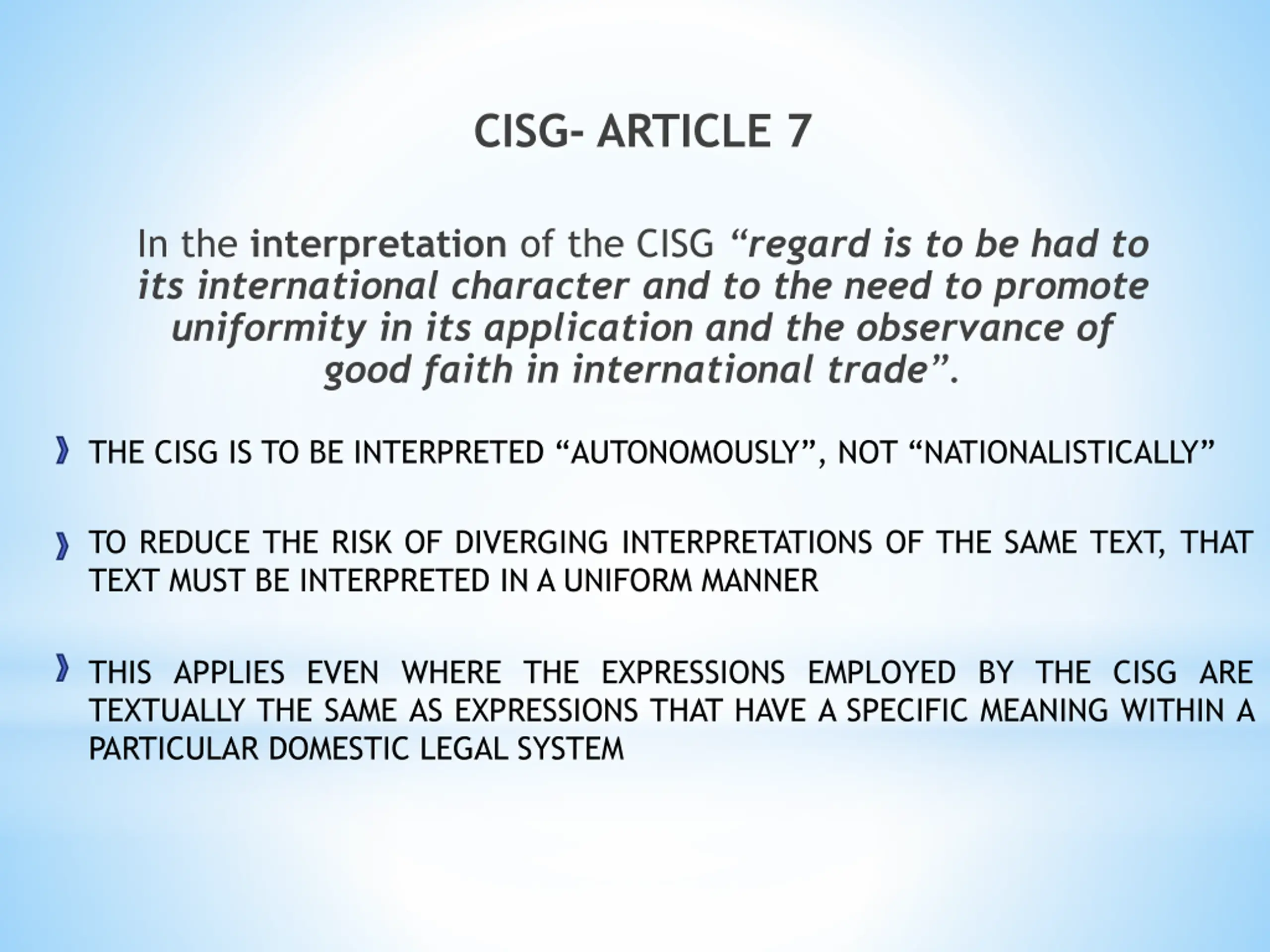 CISG- ARTICLE 7

In the interpretation of the CISG “regard is to be had to its international character and to the need to promote uniformity in its application and the observance of good faith in international trade”.

THE CISG IS TO BE INTERPRETED “AUTONOMOUSLY”, NOT “NATIONALISTICALLY”

TO REDUCE THE RISK OF DIVERGING INTERPRETATIONS OF THE SAME TEXT, THAT TEXT MUST BE INTERPRETED IN A UNIFORM MANNER

THIS APPLIES EVEN WHERE THE EXPRESSIONS EMPLOYED BY THE CISG ARE TEXTUALLY THE SAME AS EXPRESSIONS THAT HAVE A SPECIFIC MEANING WITHIN A PARTICULAR DOMESTIC LEGAL SYSTEM